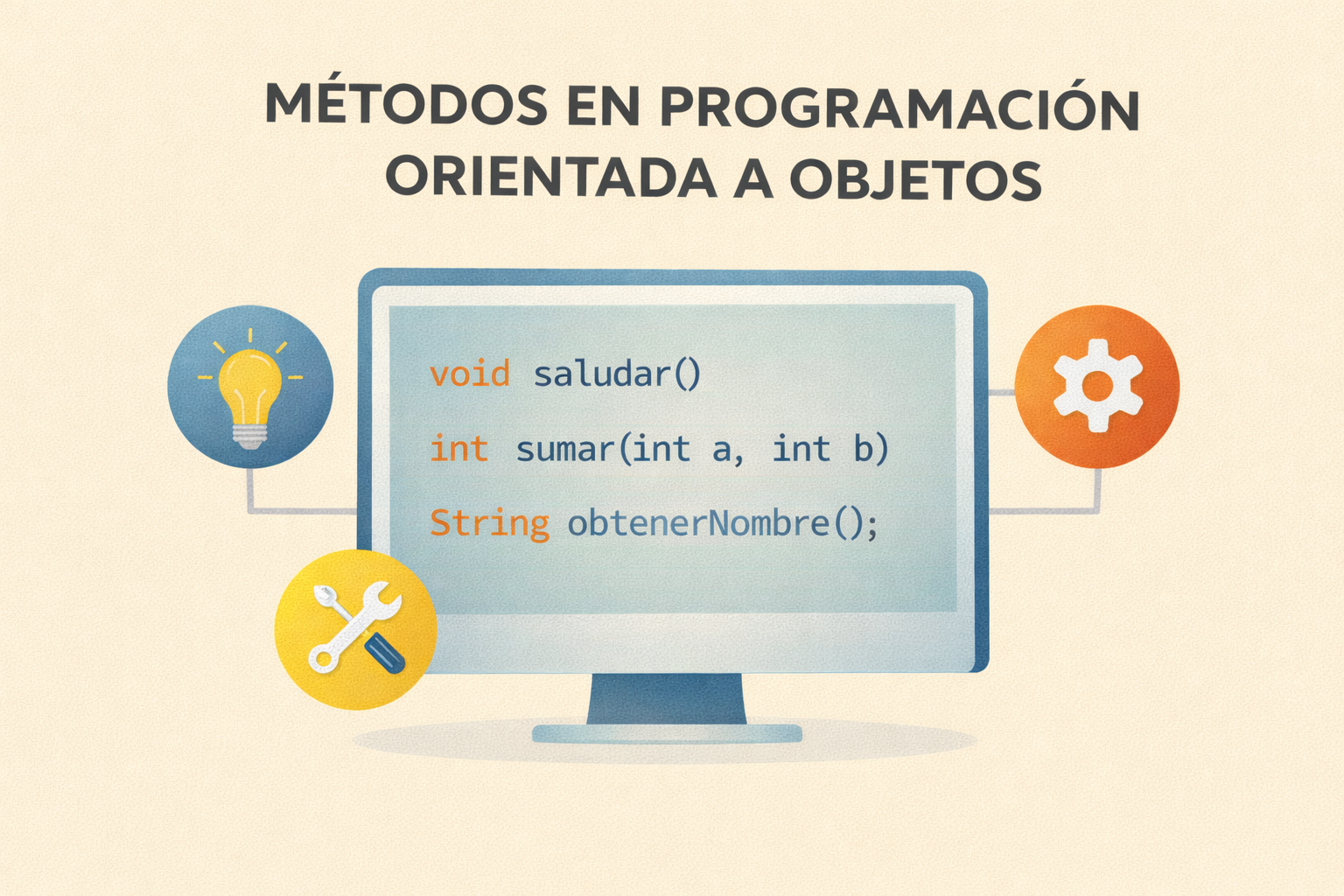 MÉTODOS EN PROGRAMACIÓN ORIENTADA A OBJETOS

void saludar()

int sumar(int a, int b)

String obtenerNombre();